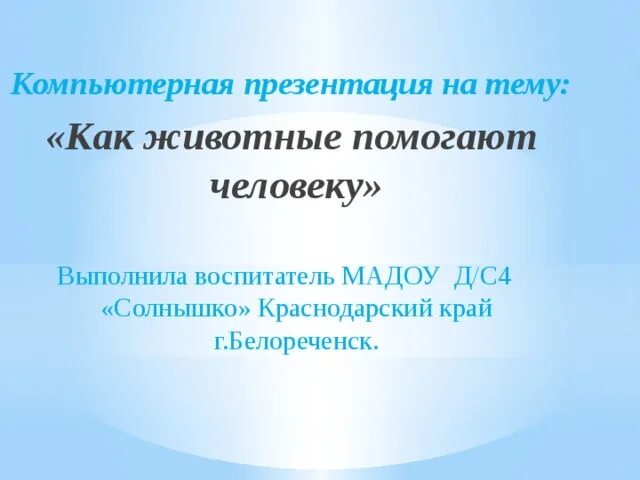 Компьютерная презентация на тему:

«Как животные помогают человеку»

Выполнила воспитатель МАДОУ Д/С4 «Солнышко» Краснодарский край г.Белореченск.